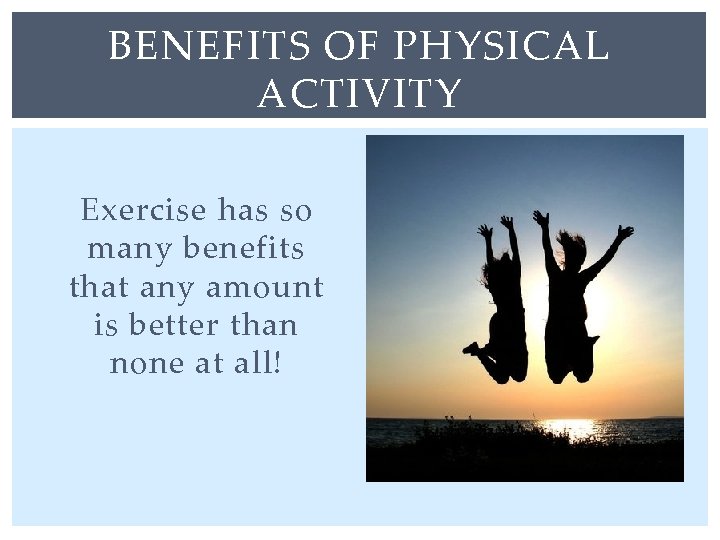 BENEFITS OF PHYSICAL ACTIVITY

Exercise has so many benefits that any amount is better than none at all!